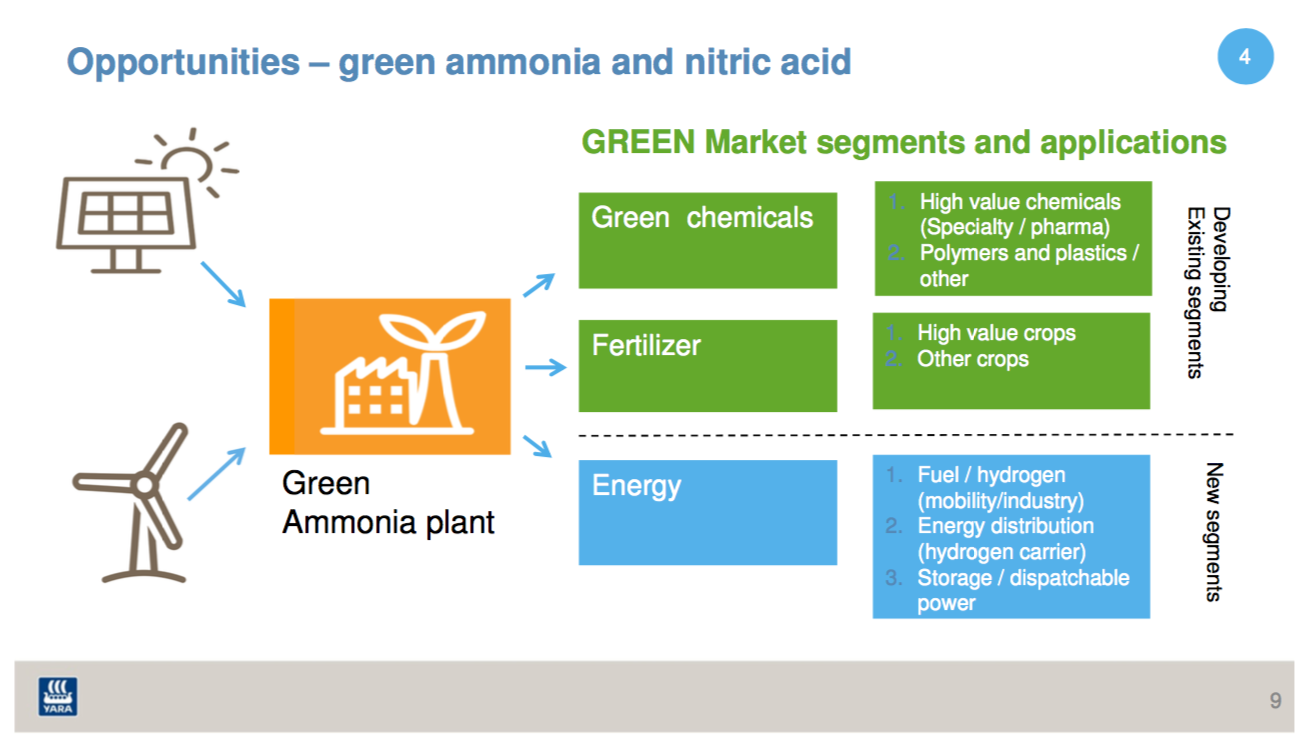 Opportunities – green ammonia and nitric acid

4

GREEN Market segments and applications

Green Ammonia plant

Green chemicals

1. High value chemicals (Specialty / pharma)
2. Polymers and plastics / other

Fertilizer

1. High value crops
2. Other crops

Developing Existing segments

Energy

1. Fuel / hydrogen (mobility/industry)
2. Energy distribution (hydrogen carrier)
3. Storage / dispatchable power

New segments

YARA

9